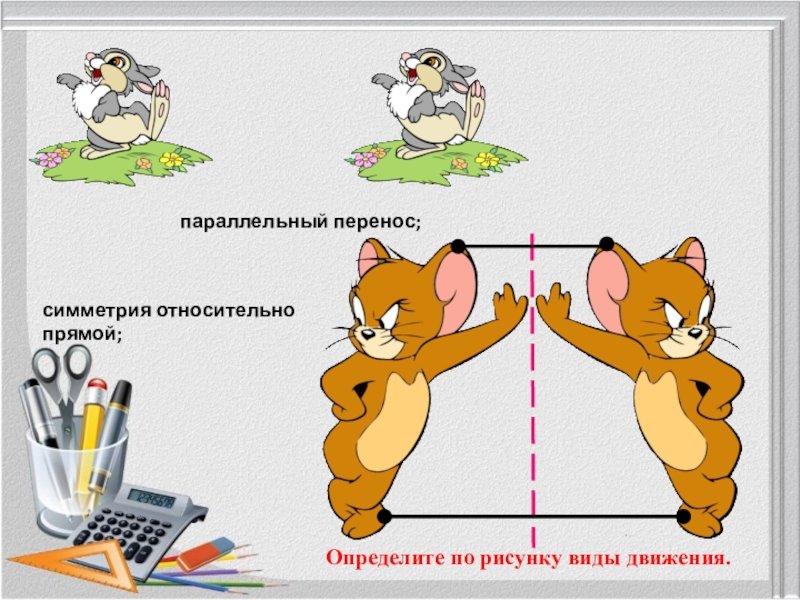 параллельный перенос;

симметрия относительно прямой;

Определите по рисунку виды движения.